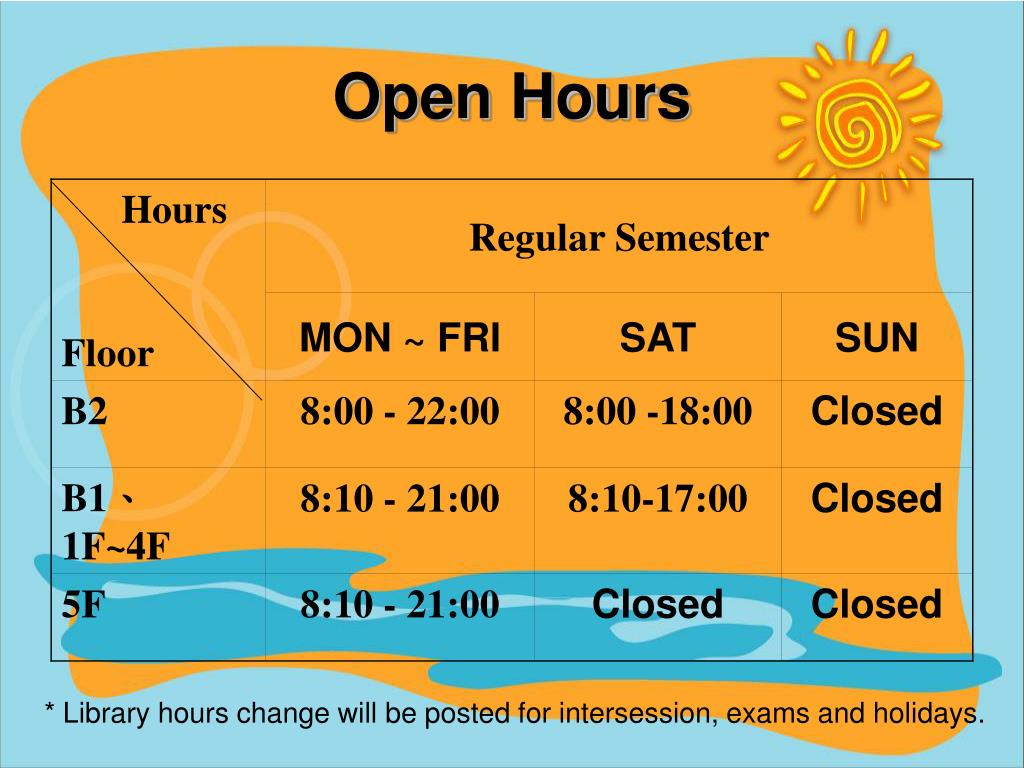 Open Hours

| Hours / Floor | Regular Semester | | |
|---|---|---|---|
| | MON ~ FRI | SAT | SUN |
| B2 | 8:00 - 22:00 | 8:00 -18:00 | Closed |
| B1、1F~4F | 8:10 - 21:00 | 8:10-17:00 | Closed |
| 5F | 8:10 - 21:00 | Closed | Closed |

* Library hours change will be posted for intersession, exams and holidays.